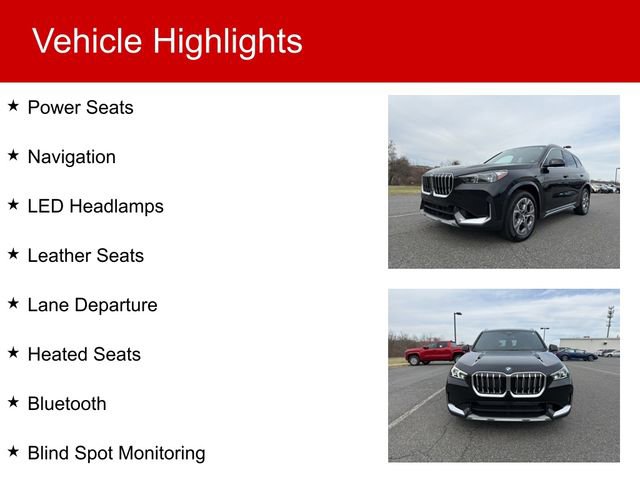 Vehicle Highlights

★ Power Seats

★ Navigation

★ LED Headlamps

★ Leather Seats

★ Lane Departure

★ Heated Seats

★ Bluetooth

★ Blind Spot Monitoring